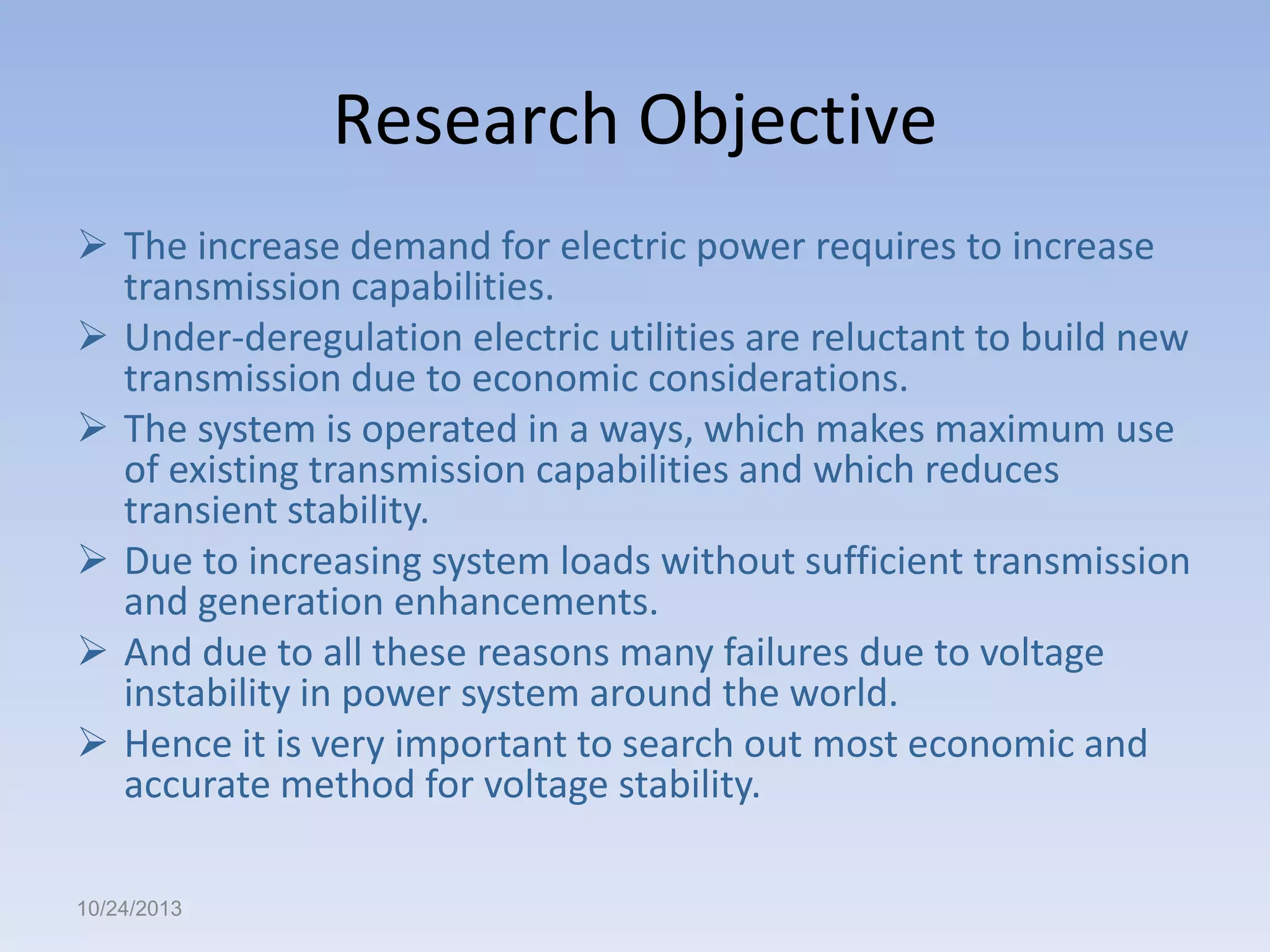 Research Objective

➢ The increase demand for electric power requires to increase transmission capabilities.

➢ Under-deregulation electric utilities are reluctant to build new transmission due to economic considerations.

➢ The system is operated in a ways, which makes maximum use of existing transmission capabilities and which reduces transient stability.

➢ Due to increasing system loads without sufficient transmission and generation enhancements.

➢ And due to all these reasons many failures due to voltage instability in power system around the world.

➢ Hence it is very important to search out most economic and accurate method for voltage stability.

10/24/2013